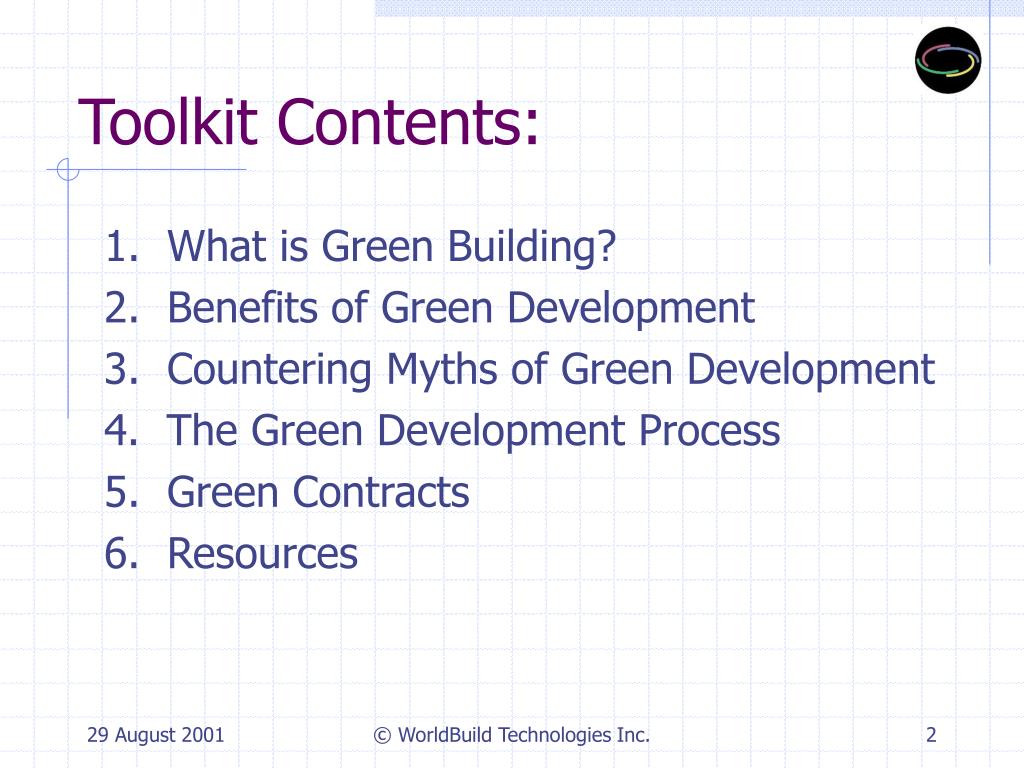 Toolkit Contents:

1. What is Green Building?
2. Benefits of Green Development
3. Countering Myths of Green Development
4. The Green Development Process
5. Green Contracts
6. Resources

29 August 2001

© WorldBuild Technologies Inc.

2